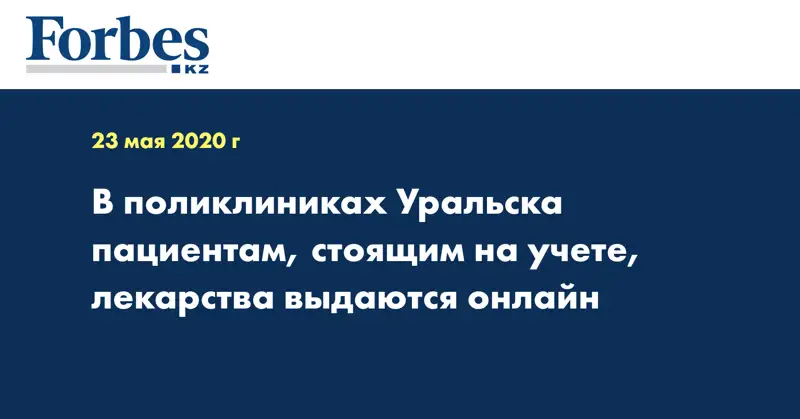 Forbes
KZ

23 мая 2020 г

В поликлиниках Уральска пациентам, стоящим на учете, лекарства выдаются онлайн